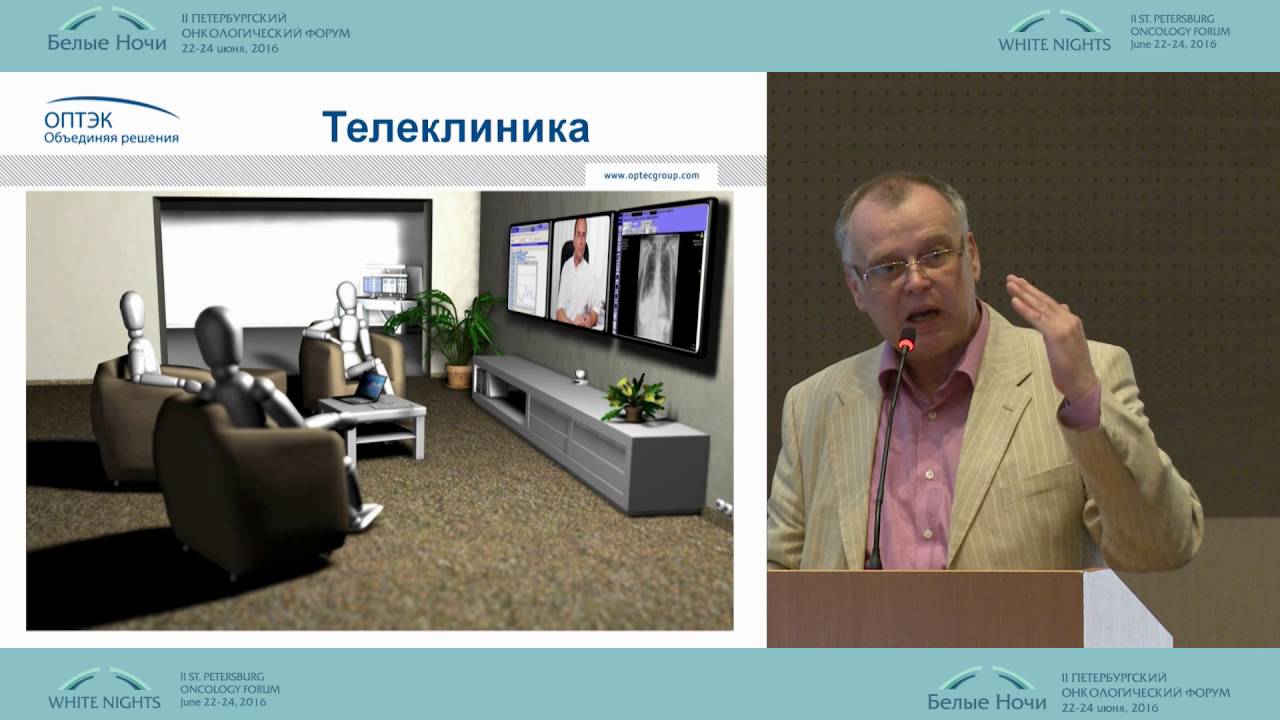 Белые Ночи
II ПЕТЕРБУРГСКИЙ ОНКОЛОГИЧЕСКИЙ ФОРУМ
22-24 июня, 2016

WHITE NIGHTS
II ST. PETERSBURG ONCOLOGY FORUM
June 22-24, 2016

ОПТЭК
Объединяя решения

Телеклиника

www.optecgroup.com

WHITE NIGHTS
II ST. PETERSBURG ONCOLOGY FORUM
June 22-24, 2016

Белые Ночи
II ПЕТЕРБУРГСКИЙ ОНКОЛОГИЧЕСКИЙ ФОРУМ
22-24 июня, 2016